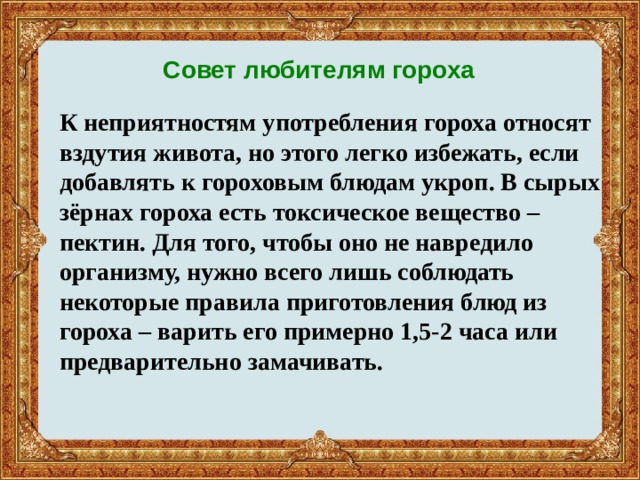 Совет любителям гороха

К неприятностям употребления гороха относят вздутия живота, но этого легко избежать, если добавлять к гороховым блюдам укроп. В сырых зёрнах гороха есть токсическое вещество – пектин. Для того, чтобы оно не навредило организму, нужно всего лишь соблюдать некоторые правила приготовления блюд из гороха – варить его примерно 1,5-2 часа или предварительно замачивать.